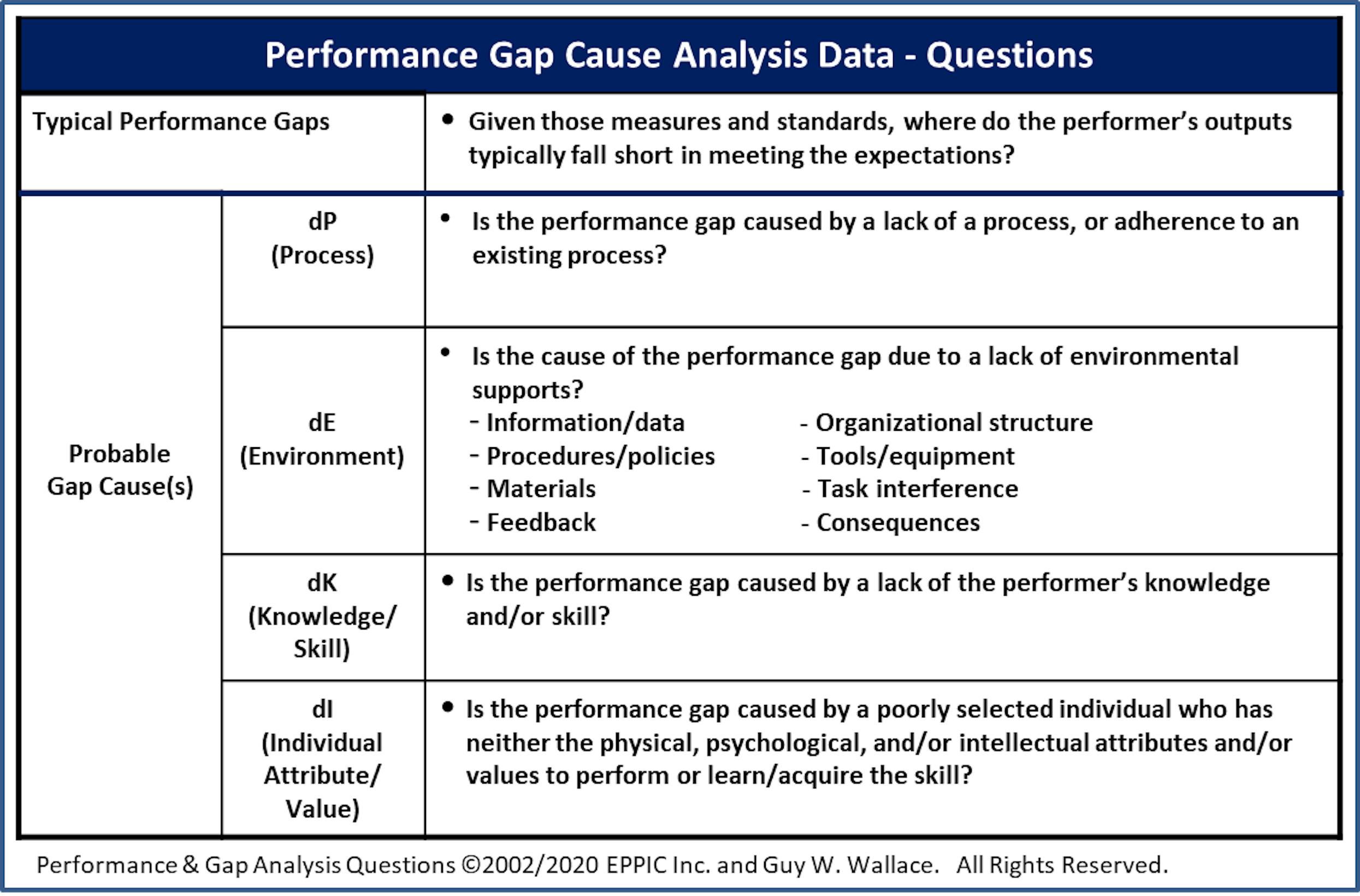 Performance Gap Cause Analysis Data - Questions

| Typical Performance Gaps | | • Given those measures and standards, where do the performer's outputs typically fall short in meeting the expectations? |
|---|---|---|
| Probable Gap Cause(s) | dP (Process) | • Is the performance gap caused by a lack of a process, or adherence to an existing process? |
| | dE (Environment) | • Is the cause of the performance gap due to a lack of environmental supports? - Information/data - Procedures/policies - Materials - Feedback - Organizational structure - Tools/equipment - Task interference - Consequences |
| | dK (Knowledge/ Skill) | • Is the performance gap caused by a lack of the performer's knowledge and/or skill? |
| | dI (Individual Attribute/ Value) | • Is the performance gap caused by a poorly selected individual who has neither the physical, psychological, and/or intellectual attributes and/or values to perform or learn/acquire the skill? |

Performance & Gap Analysis Questions ©2002/2020 EPPIC Inc. and Guy W. Wallace. All Rights Reserved.